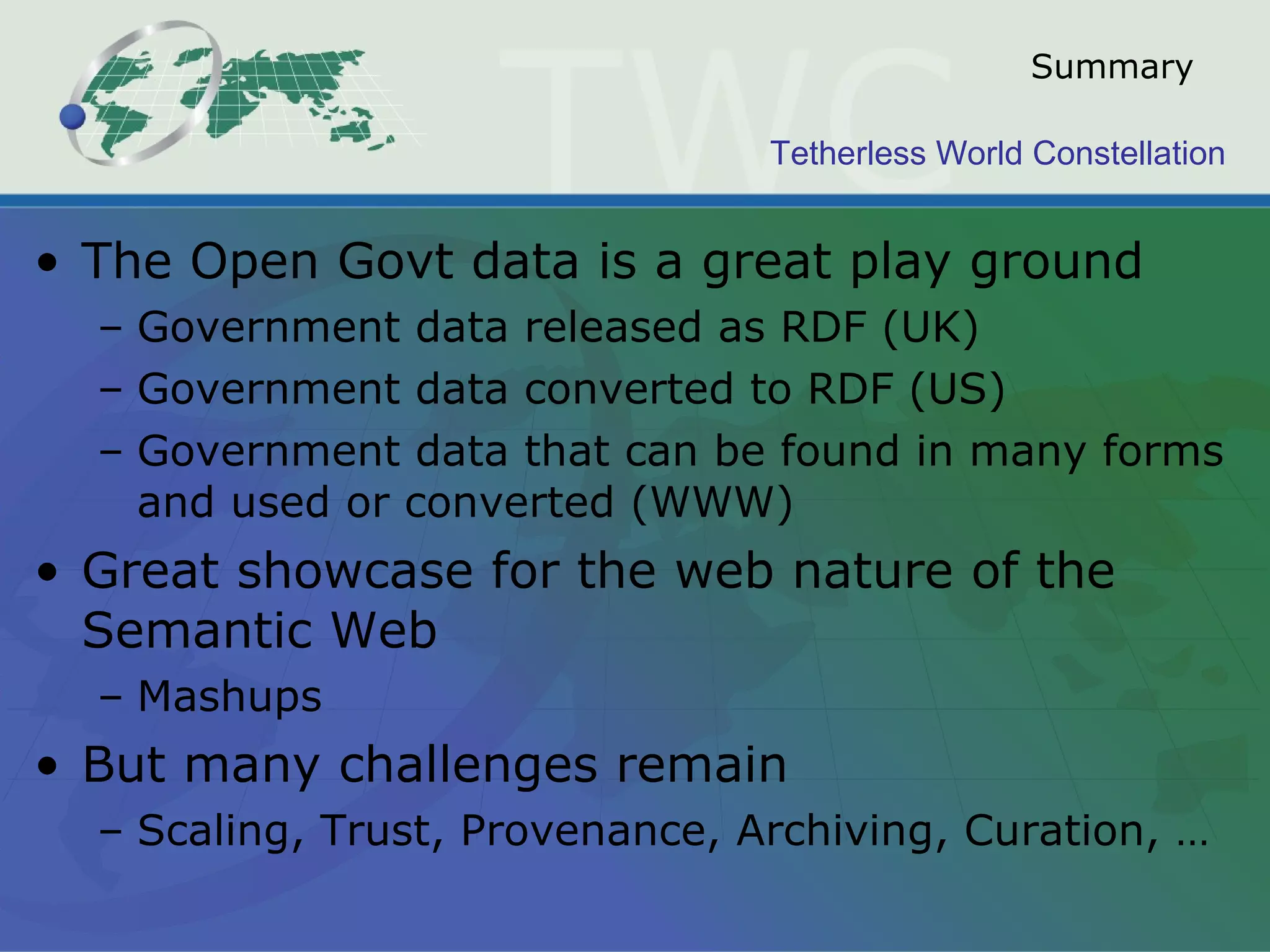 TWC

Summary

Tetherless World Constellation

• The Open Govt data is a great play ground
– Government data released as RDF (UK)
– Government data converted to RDF (US)
– Government data that can be found in many forms and used or converted (WWW)
• Great showcase for the web nature of the Semantic Web
– Mashups
• But many challenges remain
– Scaling, Trust, Provenance, Archiving, Curation, …